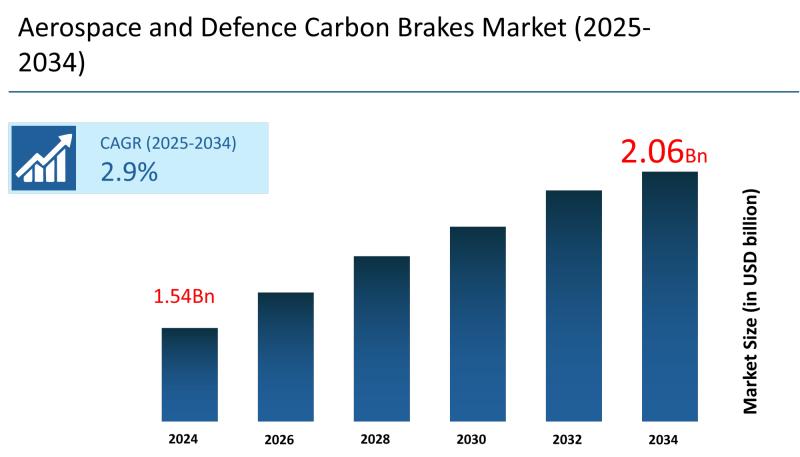 Aerospace and Defence Carbon Brakes Market (2025-2034)

CAGR (2025-2034)
2.9%

1.54Bn

2.06Bn

Market Size (in USD billion)

2024
2026
2028
2030
2032
2034